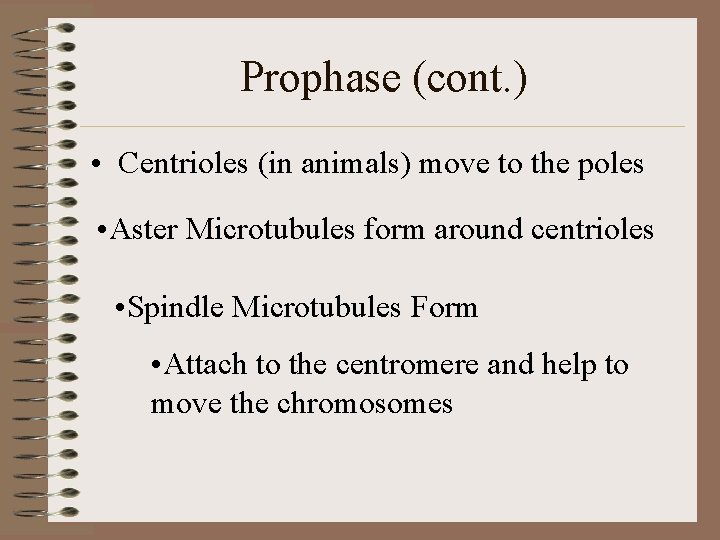 Prophase (cont.)

• Centrioles (in animals) move to the poles

•Aster Microtubules form around centrioles

•Spindle Microtubules Form

•Attach to the centromere and help to move the chromosomes